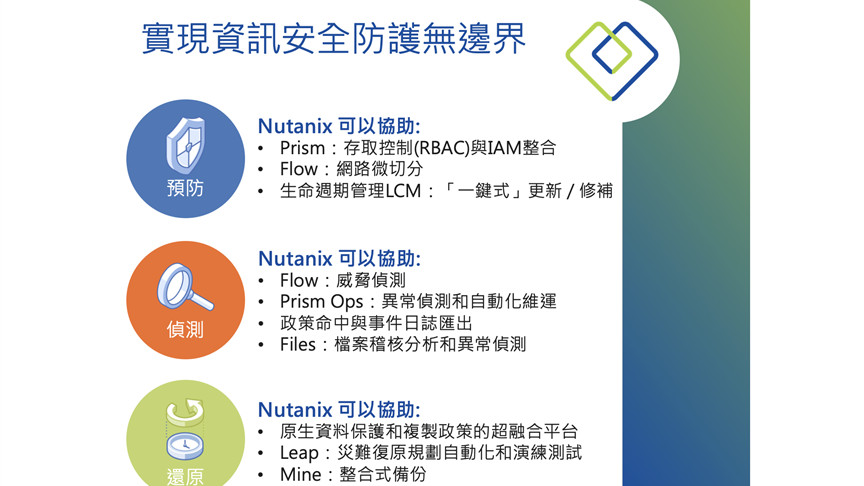 實現資訊安全防護無邊界

預防

Nutanix 可以協助:
• Prism：存取控制(RBAC)與IAM整合
• Flow：網路微切分
• 生命週期管理LCM：「一鍵式」更新 / 修補

偵測

Nutanix 可以協助:
• Flow：威脅偵測
• Prism Ops：異常偵測和自動化維運
• 政策命中與事件日誌匯出
• Files：檔案稽核分析和異常偵測

還原

Nutanix 可以協助:
• 原生資料保護和複製政策的超融合平台
• Leap：災難復原規劃自動化和演練測試
• Mine：整合式備份